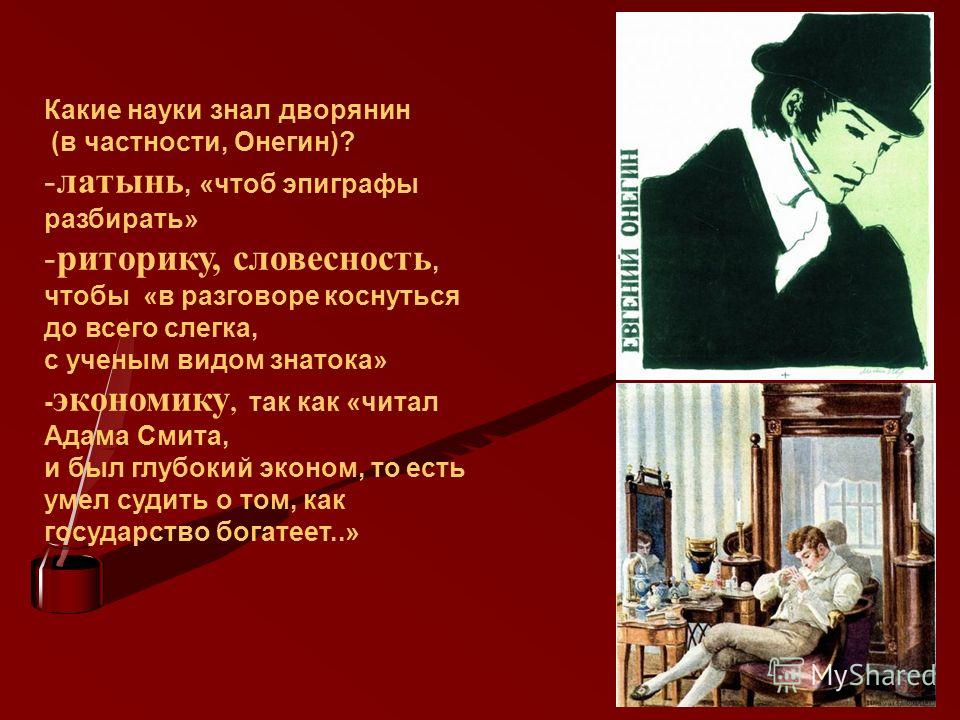 Какие науки знал дворянин
(в частности, Онегин)?

-латынь, «чтоб эпиграфы разбирать»

-риторику, словесность, чтобы «в разговоре коснуться до всего слегка, с ученым видом знатока»

-экономику, так как «читал Адама Смита, и был глубокий эконом, то есть умел судить о том, как государство богатеет..»

ЕВГЕНИЙ ОНЕГИН

MyShared